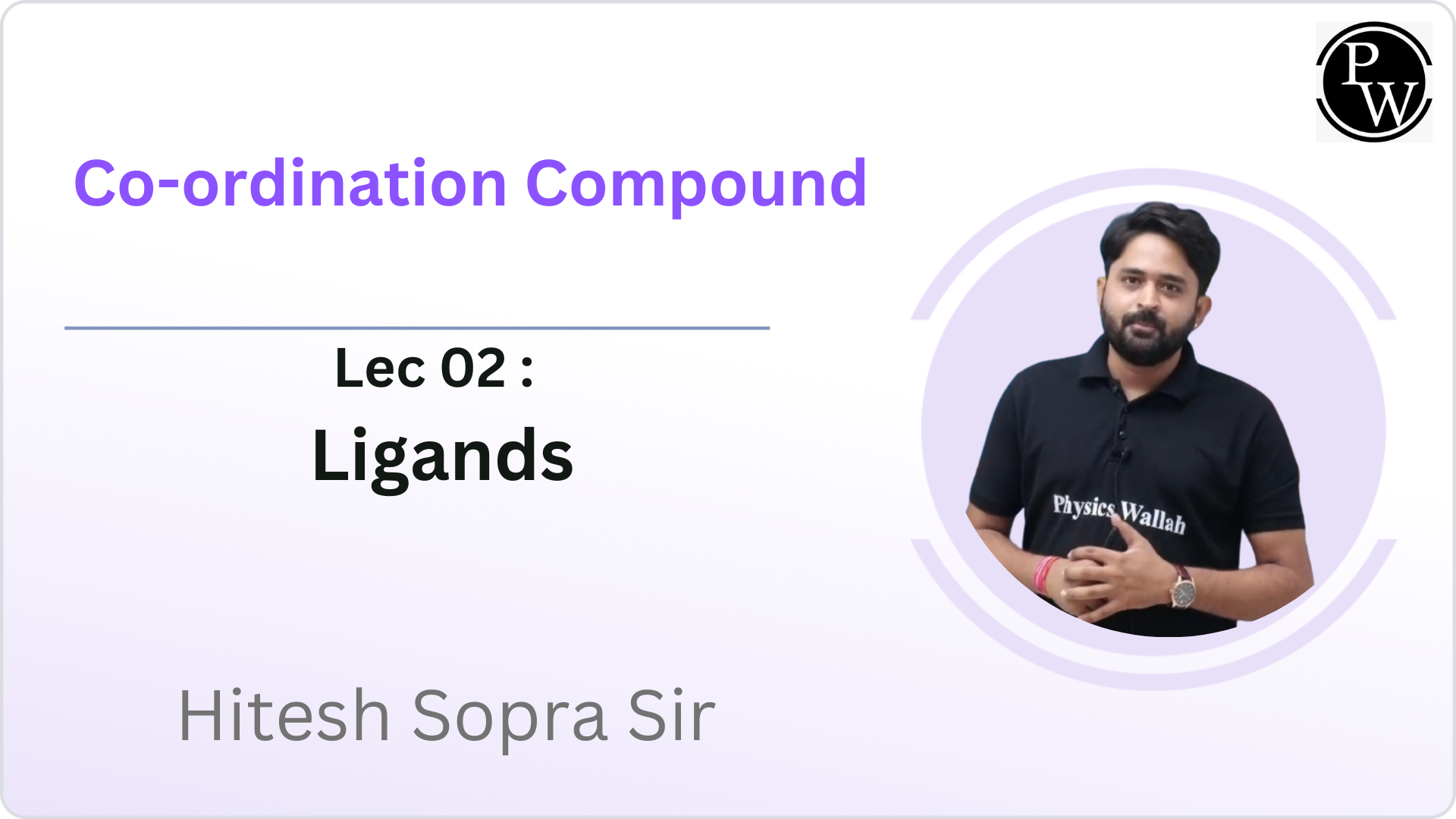 PW

Co-ordination Compound

Lec 02 :
Ligands

Physics Wallah

Hitesh Sopra Sir